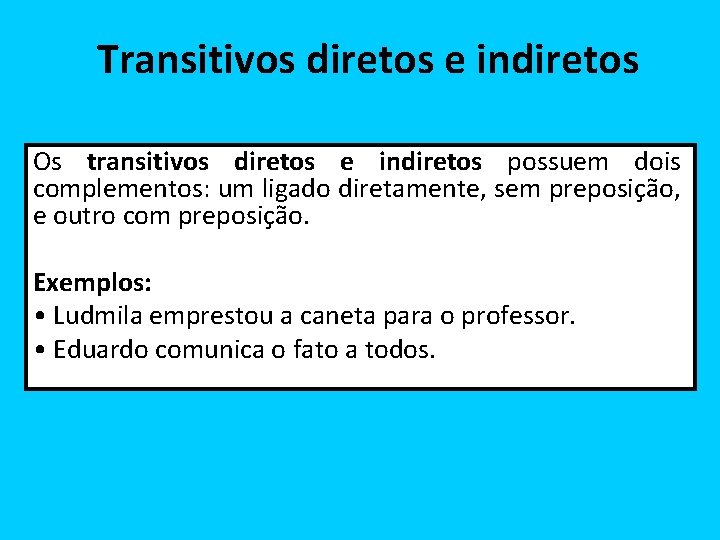 Transitivos diretos e indiretos

Os transitivos diretos e indiretos possuem dois complementos: um ligado diretamente, sem preposição, e outro com preposição.

Exemplos:
• Ludmila emprestou a caneta para o professor.
• Eduardo comunica o fato a todos.